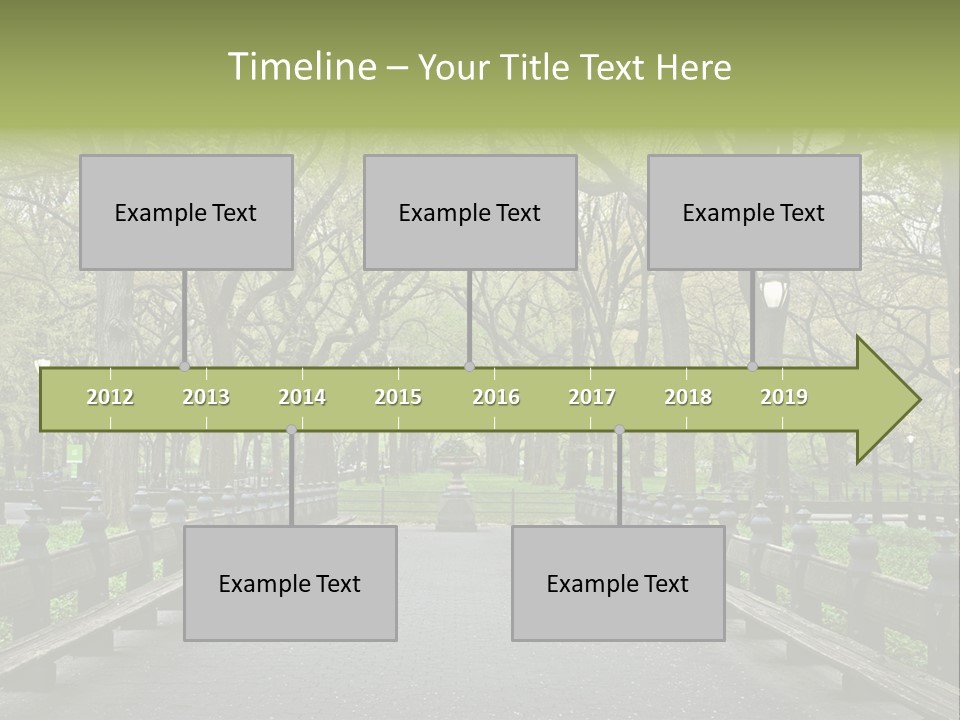 Timeline – Your Title Text Here

Example Text

Example Text

Example Text

2012
2013
2014
2015
2016
2017
2018
2019

Example Text

Example Text